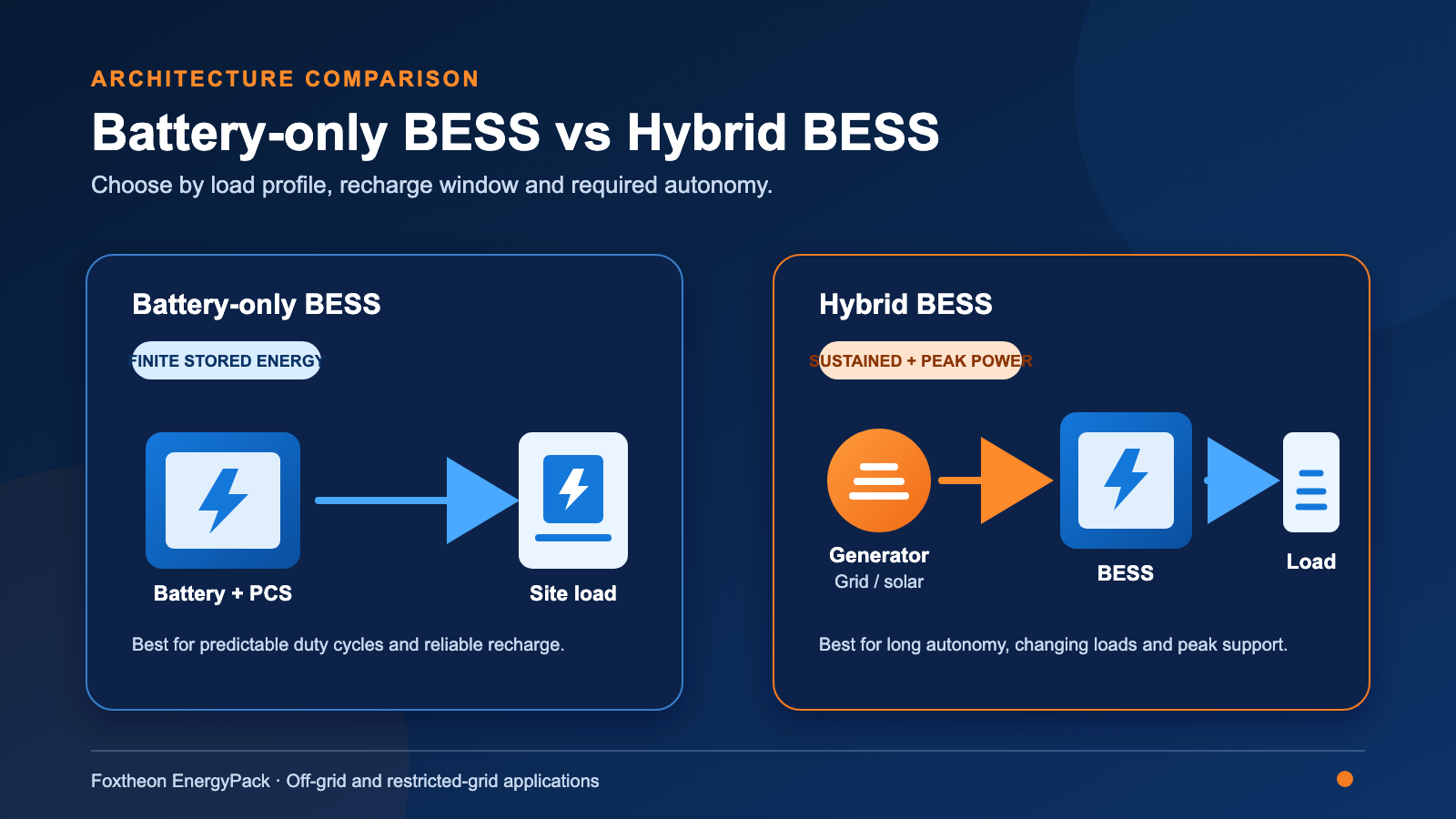 ARCHITECTURE COMPARISON

Battery-only BESS vs Hybrid BESS

Choose by load profile, recharge window and required autonomy.

Battery-only BESS

FINITE STORED ENERGY

Battery + PCS

Site load

Best for predictable duty cycles and reliable recharge.

Hybrid BESS

SUSTAINED + PEAK POWER

Generator

Grid / solar

BESS

Load

Best for long autonomy, changing loads and peak support.

Foxtheon EnergyPack · Off-grid and restricted-grid applications